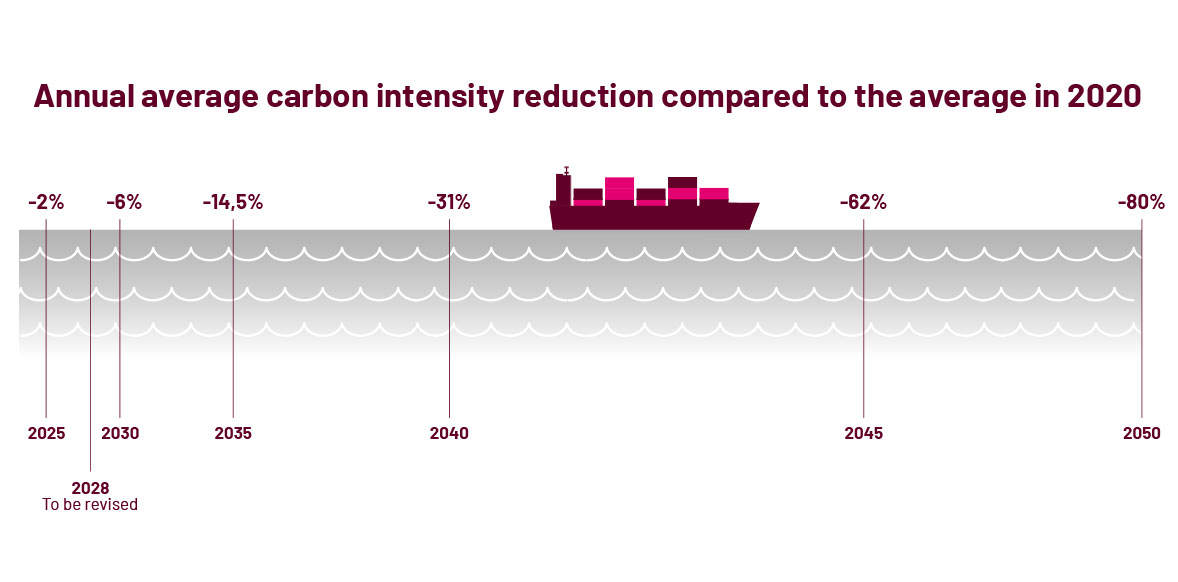 Annual average carbon intensity reduction compared to the average in 2020

-2%
-6%
-14,5%
-31%
-62%
-80%

2025
2030
2035
2040
2045
2050

2028
To be revised